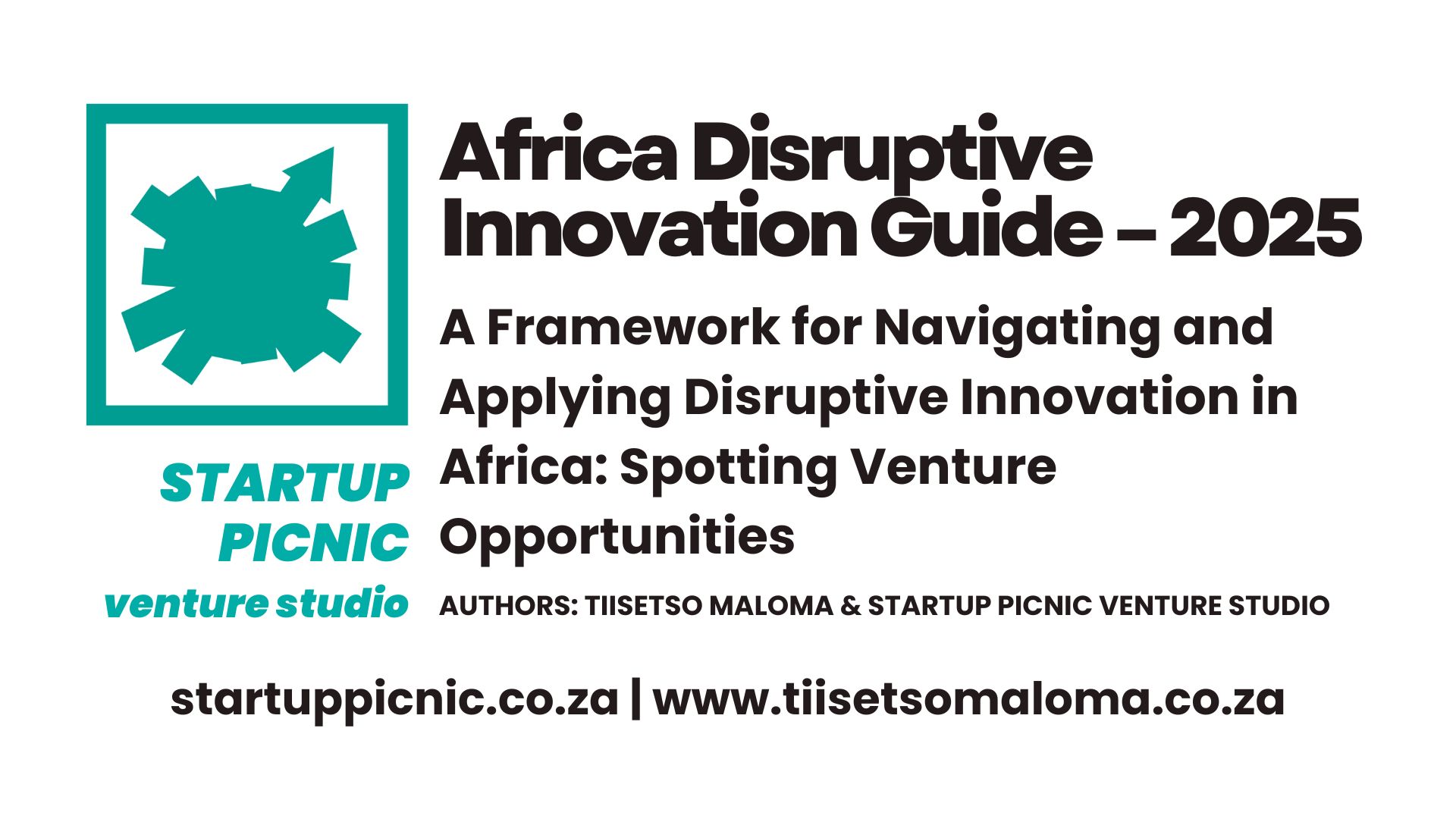 STARTUP PICNIC
venture studio

Africa Disruptive Innovation Guide – 2025

A Framework for Navigating and Applying Disruptive Innovation in Africa: Spotting Venture Opportunities

AUTHORS: TIISETSO MALOMA & STARTUP PICNIC VENTURE STUDIO

startuppicnic.co.za | www.tiisetsomaloma.co.za